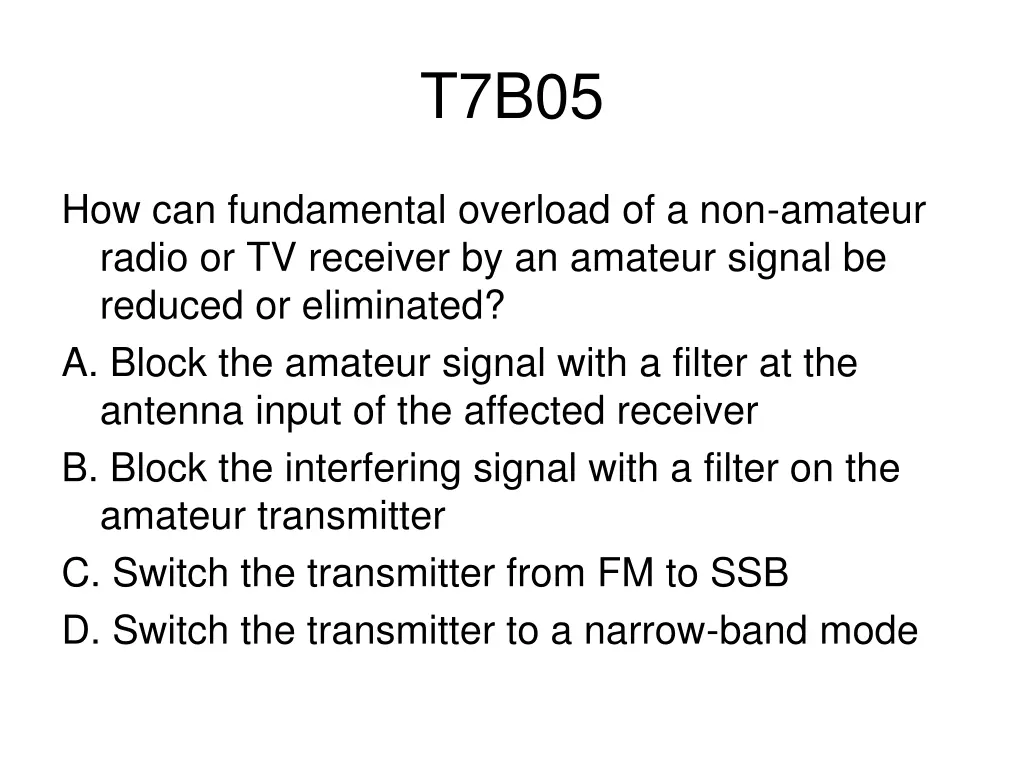 T7B05

How can fundamental overload of a non-amateur radio or TV receiver by an amateur signal be reduced or eliminated?

A. Block the amateur signal with a filter at the antenna input of the affected receiver

B. Block the interfering signal with a filter on the amateur transmitter

C. Switch the transmitter from FM to SSB

D. Switch the transmitter to a narrow-band mode